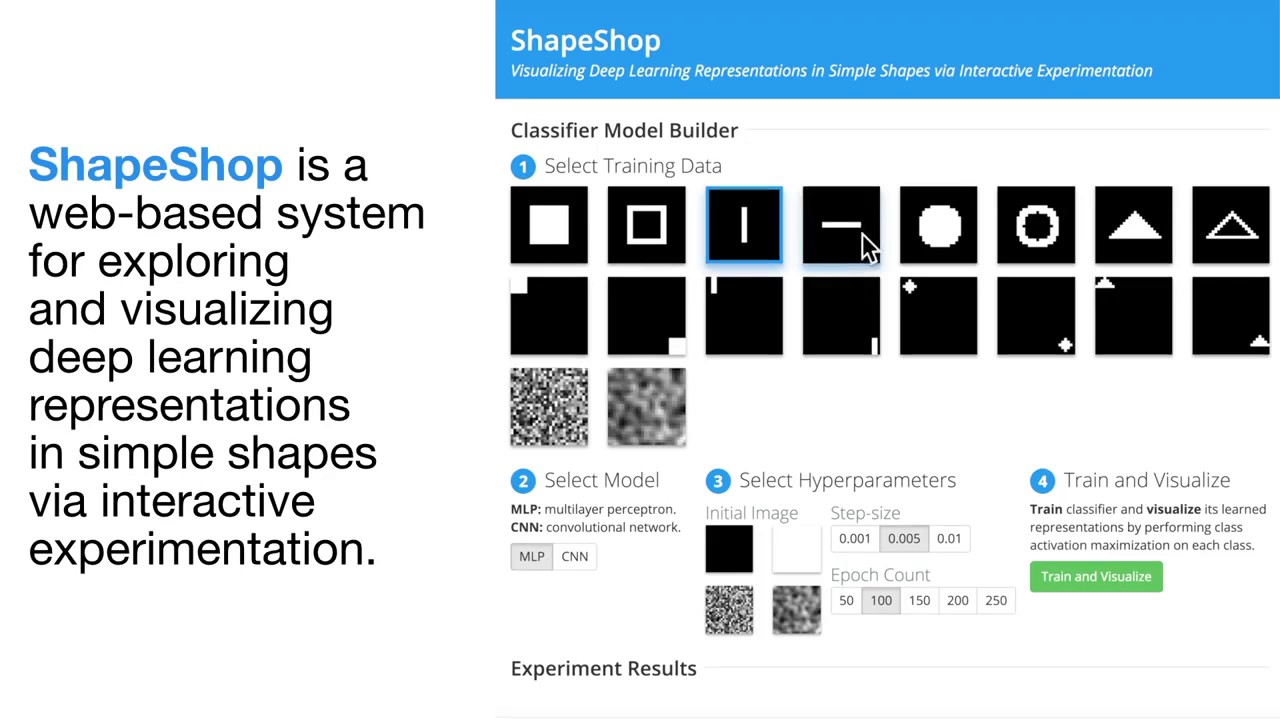 ShapeShop is a web-based system for exploring and visualizing deep learning representations in simple shapes via interactive experimentation.

ShapeShop
Visualizing Deep Learning Representations in Simple Shapes via Interactive Experimentation

Classifier Model Builder

1 Select Training Data

2 Select Model
MLP: multilayer perceptron.
CNN: convolutional network.
MLP CNN

3 Select Hyperparameters
Initial Image
Step-size
0.001 0.005 0.01
Epoch Count
50 100 150 200 250

4 Train and Visualize
Train classifier and visualize its learned representations by performing class activation maximization on each class.
Train and Visualize

Experiment Results